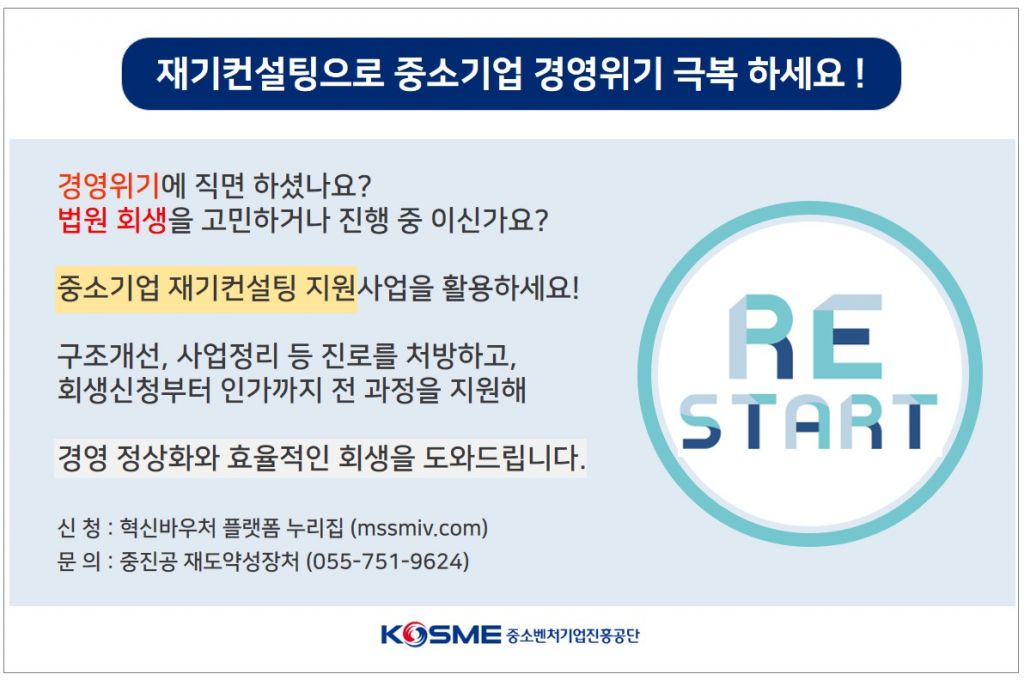 재기컨설팅으로 중소기업 경영위기 극복 하세요 !

경영위기에 직면 하셨나요?
법원 회생을 고민하거나 진행 중 이신가요?

중소기업 재기컨설팅 지원사업을 활용하세요!

구조개선, 사업정리 등 진로를 처방하고,
회생신청부터 인가까지 전 과정을 지원해

경영 정상화와 효율적인 회생을 도와드립니다.

신 청 : 혁신바우처 플랫폼 누리집 (mssmiv.com)
문 의 : 중진공 재도약성장처 (055-751-9624)

RE START

KOSME 중소벤처기업진흥공단